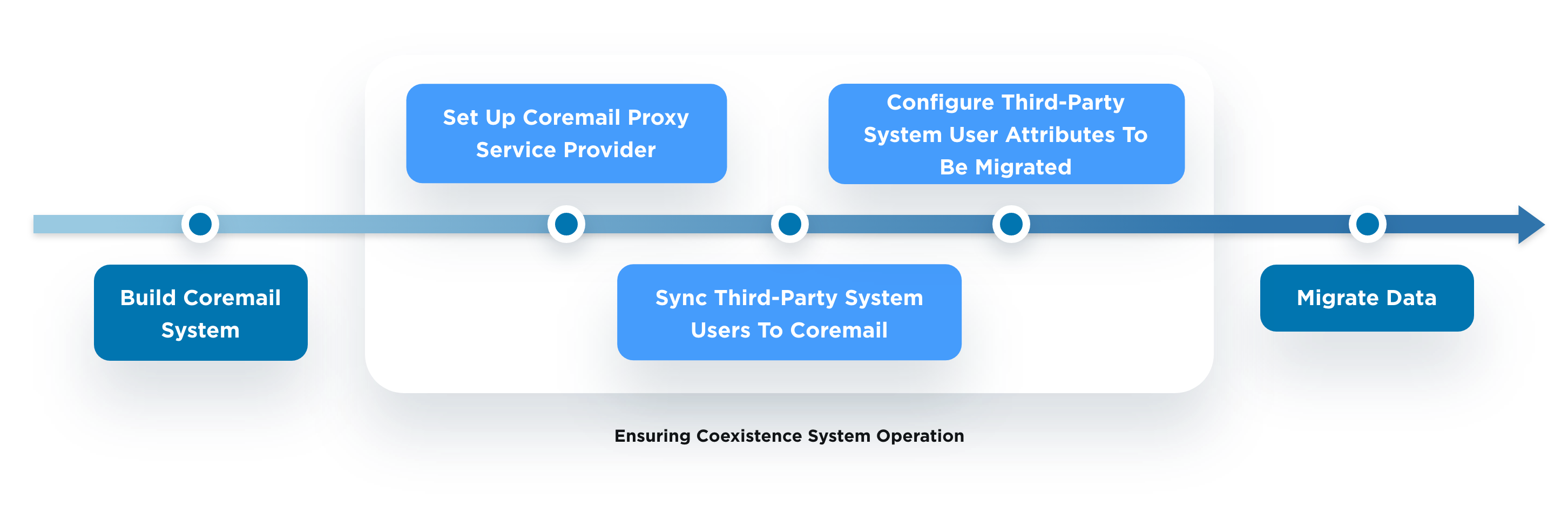 Build Coremail System

Set Up Coremail Proxy Service Provider

Sync Third-Party System Users To Coremail

Configure Third-Party System User Attributes To Be Migrated

Migrate Data

Ensuring Coexistence System Operation